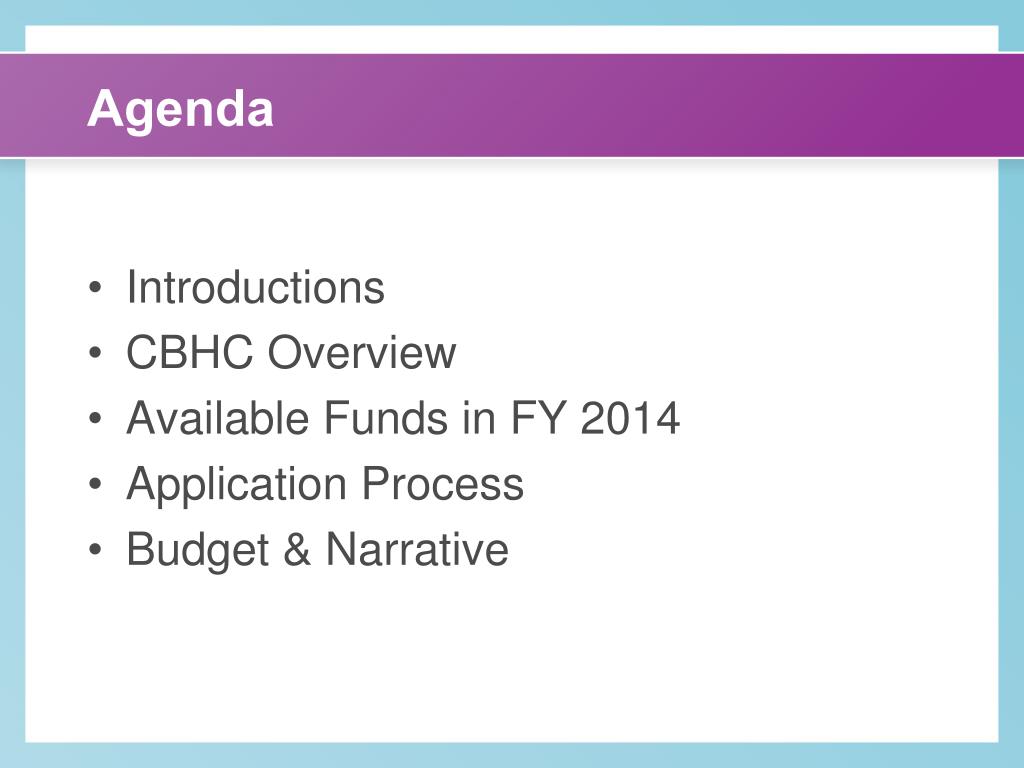 Agenda

• Introductions
• CBHC Overview
• Available Funds in FY 2014
• Application Process
• Budget & Narrative